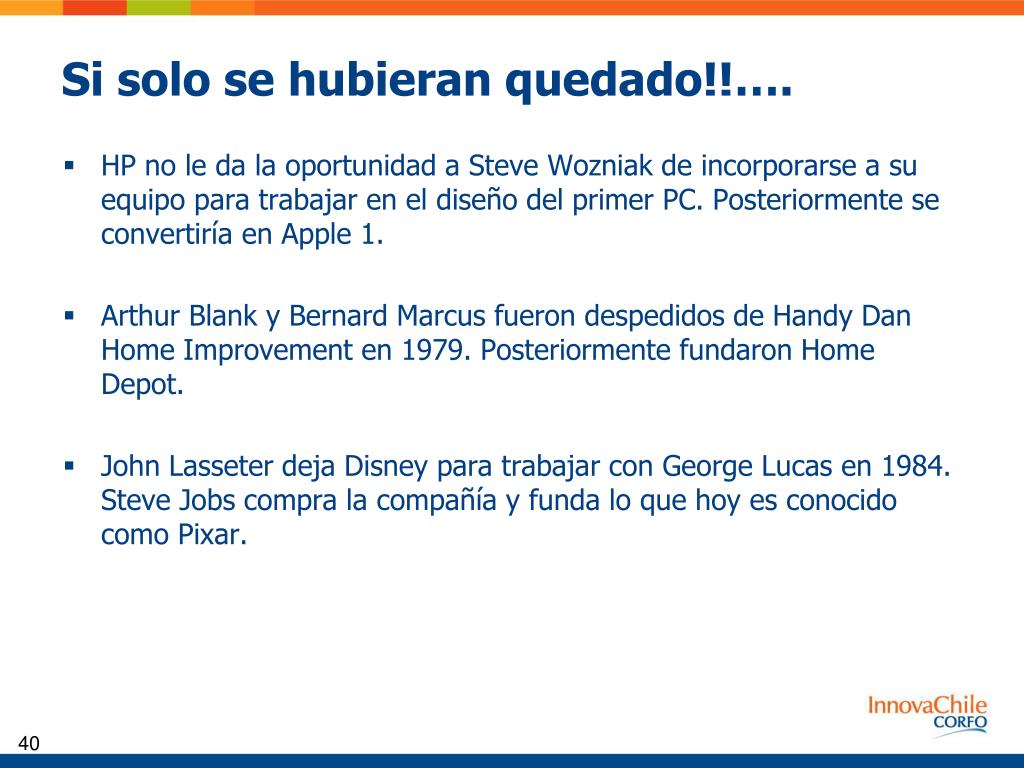 Si solo se hubieran quedado!!….

▪ HP no le da la oportunidad a Steve Wozniak de incorporarse a su equipo para trabajar en el diseño del primer PC. Posteriormente se convertiría en Apple 1.

▪ Arthur Blank y Bernard Marcus fueron despedidos de Handy Dan Home Improvement en 1979. Posteriormente fundaron Home Depot.

▪ John Lasseter deja Disney para trabajar con George Lucas en 1984. Steve Jobs compra la compañía y funda lo que hoy es conocido como Pixar.

InnovaChile
CORFO

40